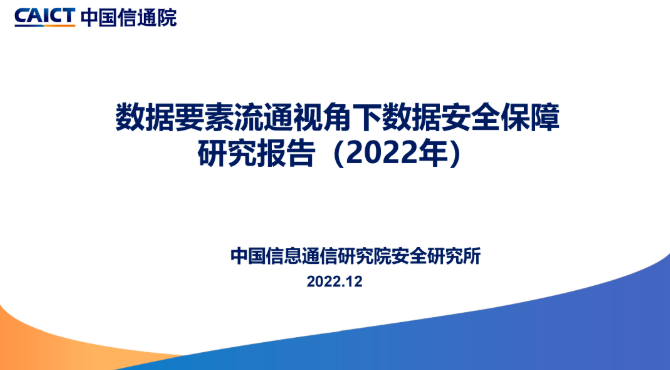 CAICT 中国信通院

数据要素流通视角下数据安全保障研究报告（2022年）

中国信息通信研究院安全研究所

2022.12